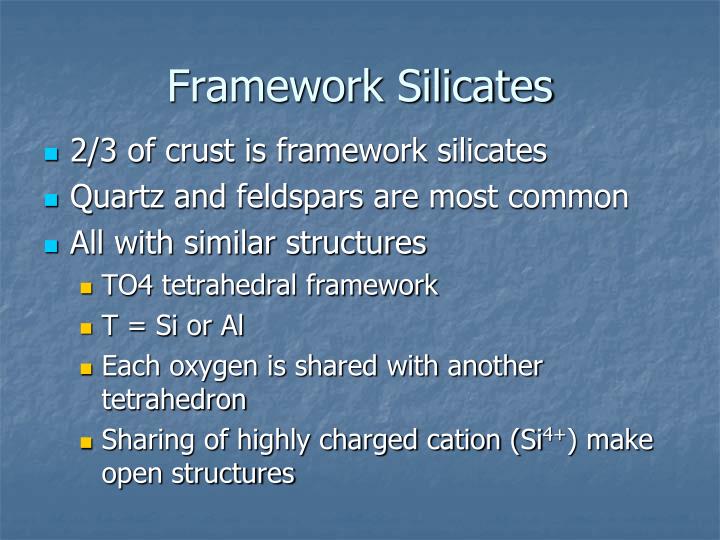 Framework Silicates

- 2/3 of crust is framework silicates
- Quartz and feldspars are most common
- All with similar structures
  - TO4 tetrahedral framework
  - T = Si or Al
  - Each oxygen is shared with another tetrahedron
  - Sharing of highly charged cation ($Si^{4+}$) make open structures